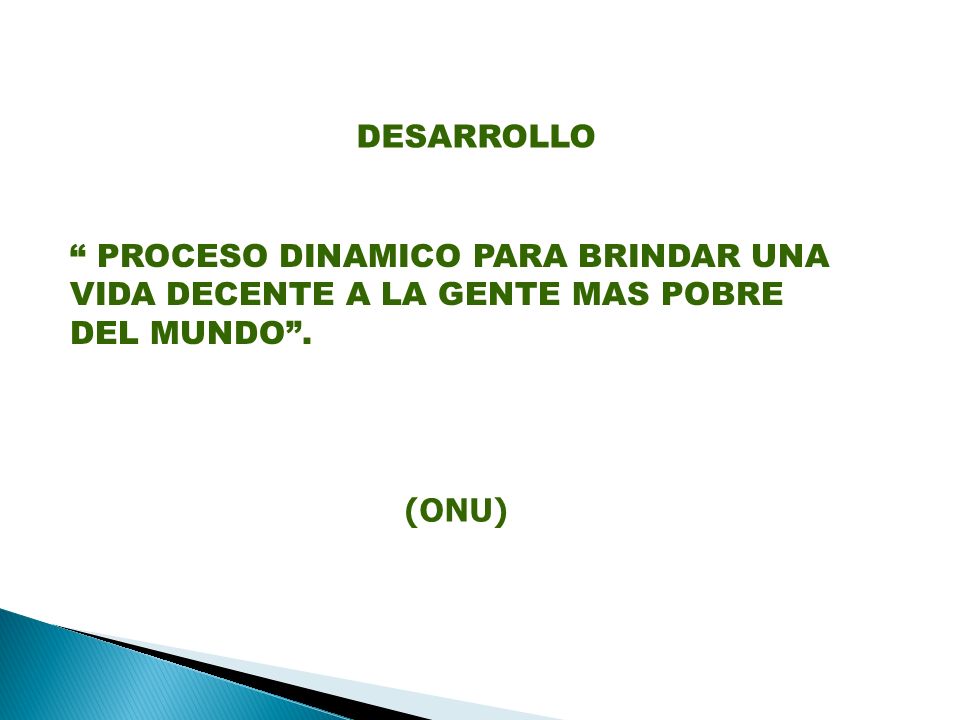 DESARROLLO

“ PROCESO DINAMICO PARA BRINDAR UNA VIDA DECENTE A LA GENTE MAS POBRE DEL MUNDO”.

(ONU)